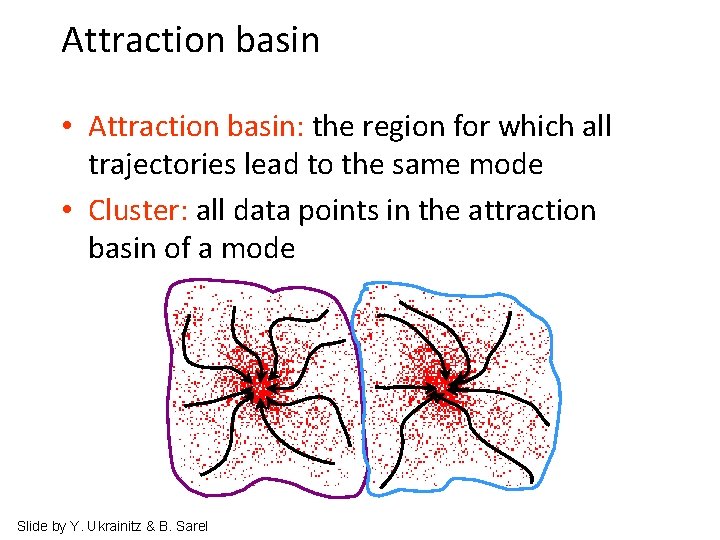 Attraction basin

• Attraction basin: the region for which all trajectories lead to the same mode
• Cluster: all data points in the attraction basin of a mode

Slide by Y. Ukrainitz & B. Sarel